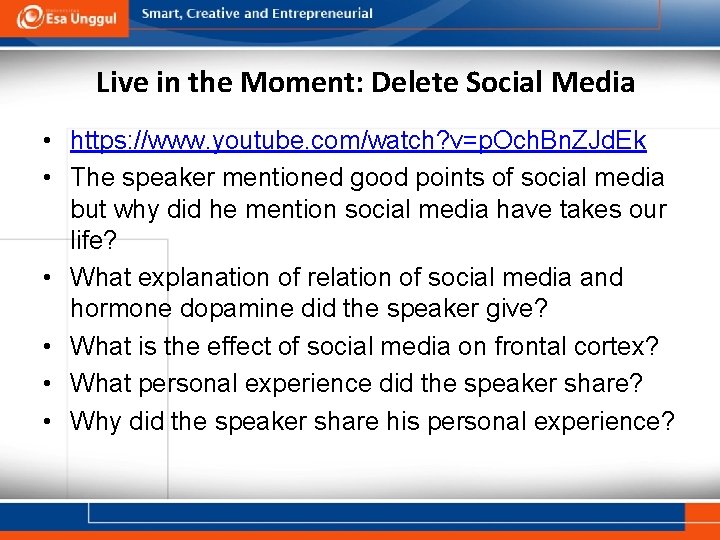 Esa Unggul
Smart, Creative and Entrepreneurial

Live in the Moment: Delete Social Media

• https://www.youtube.com/watch?v=pOchBnZJdEk
• The speaker mentioned good points of social media but why did he mention social media have takes our life?
• What explanation of relation of social media and hormone dopamine did the speaker give?
• What is the effect of social media on frontal cortex?
• What personal experience did the speaker share?
• Why did the speaker share his personal experience?